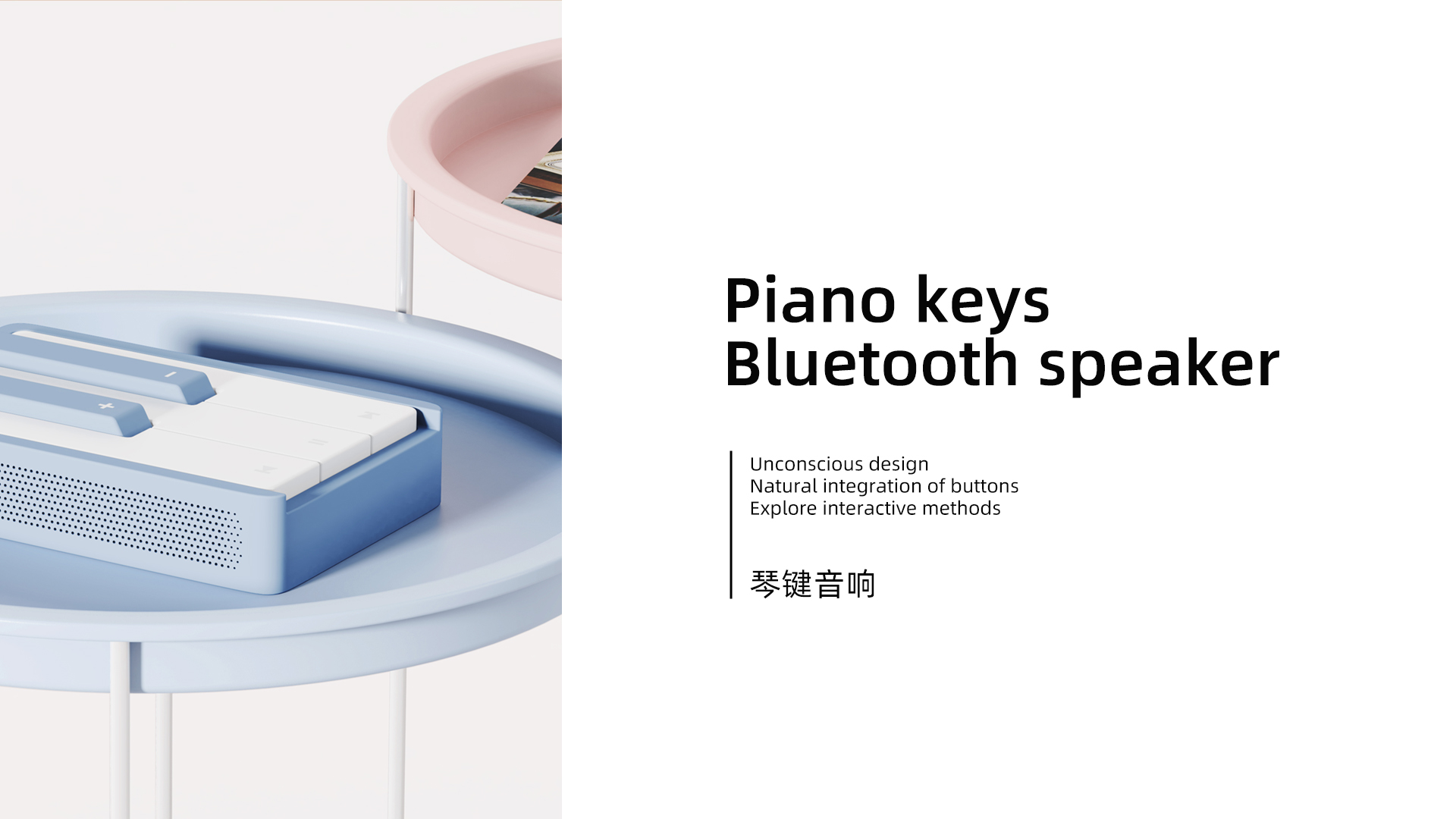 Piano keys
Bluetooth speaker

Unconscious design
Natural integration of buttons
Explore interactive methods

琴键音响